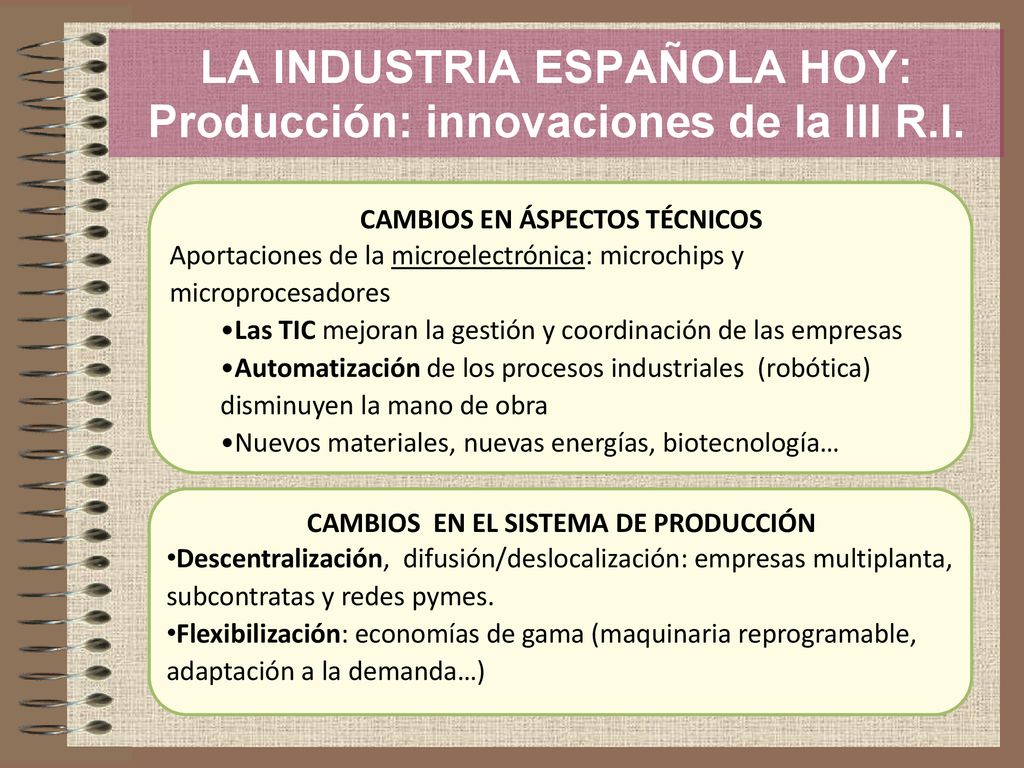 LA INDUSTRIA ESPAÑOLA HOY:
Producción: innovaciones de la III R.I.

CAMBIOS EN ÁSPECTOS TÉCNICOS
Aportaciones de la microelectrónica: microchips y microprocesadores
•Las TIC mejoran la gestión y coordinación de las empresas
•Automatización de los procesos industriales (robótica) disminuyen la mano de obra
•Nuevos materiales, nuevas energías, biotecnología…

CAMBIOS EN EL SISTEMA DE PRODUCCIÓN
•Descentralización, difusión/deslocalización: empresas multiplanta, subcontratas y redes pymes.
•Flexibilización: economías de gama (maquinaria reprogramable, adaptación a la demanda…)